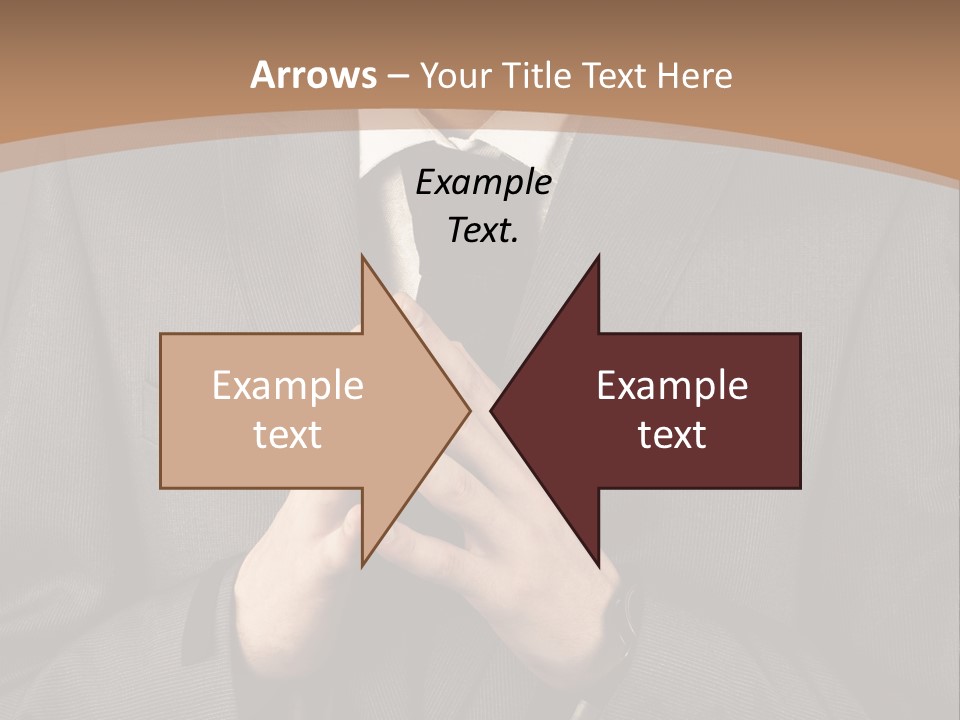 Arrows – Your Title Text Here

Example Text.

Example text

Example text